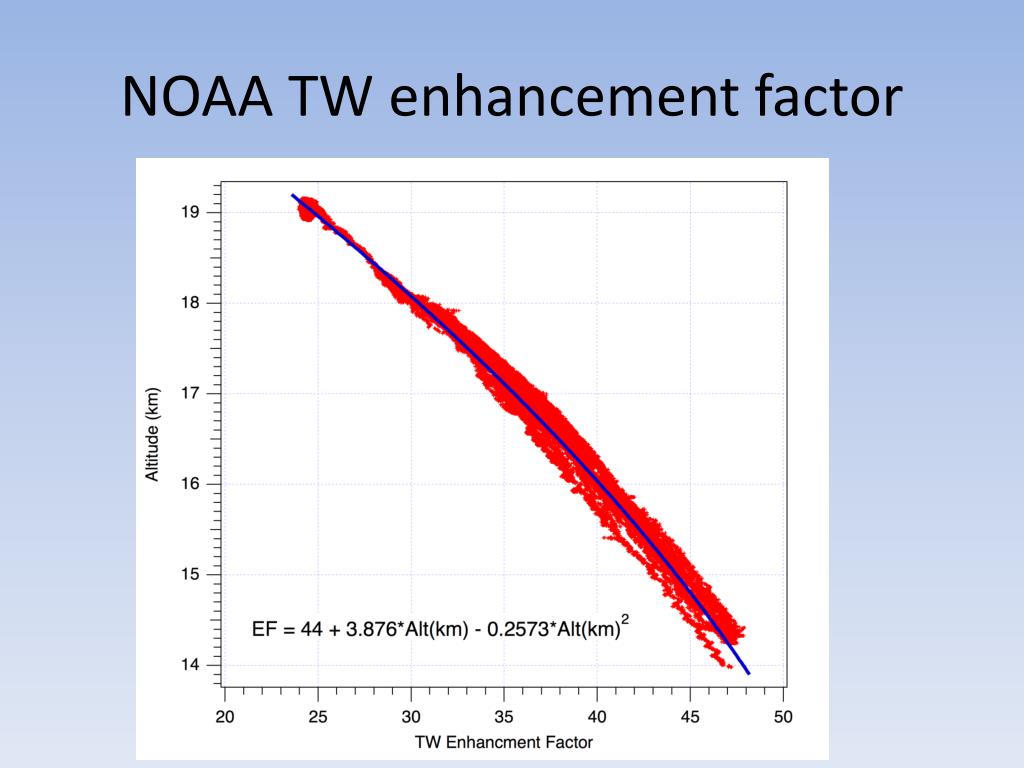 NOAA TW enhancement factor

Altitude (km)

19
18
17
16
15
14

$EF = 44 + 3.876*Alt(km) - 0.2573*Alt(km)^2$

20 25 30 35 40 45 50

TW Enhancment Factor